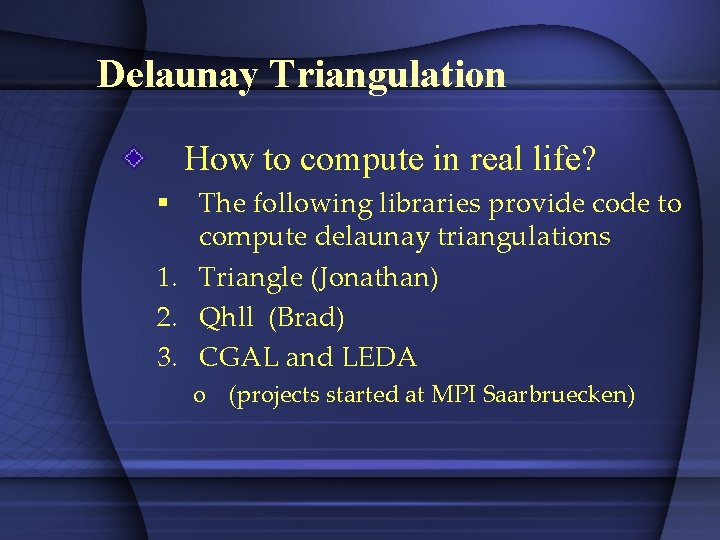 Delaunay Triangulation

How to compute in real life?

The following libraries provide code to compute delaunay triangulations

1. Triangle (Jonathan)
2. Qhll (Brad)
3. CGAL and LEDA

o (projects started at MPI Saarbruecken)